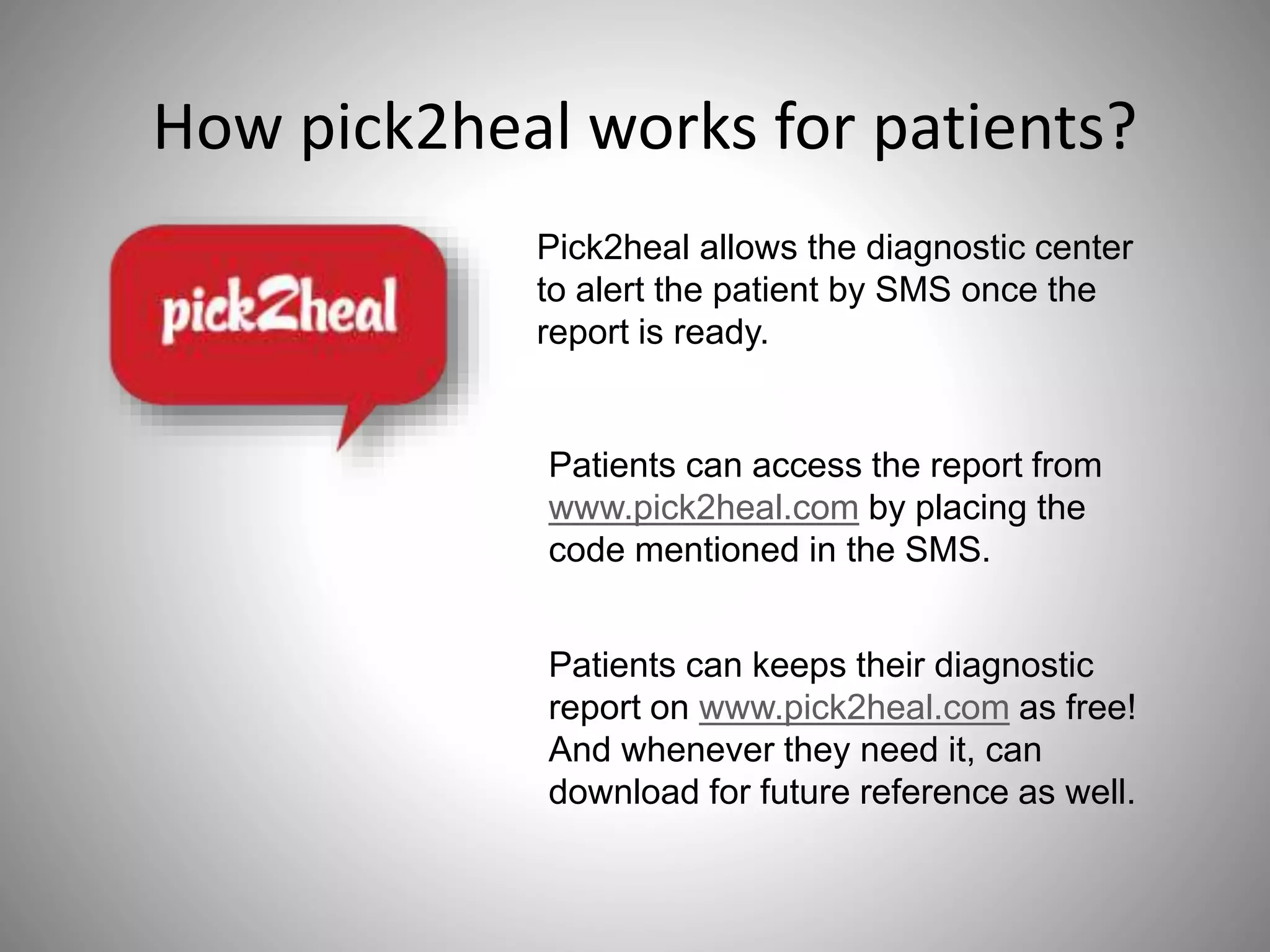 How pick2heal works for patients?

pick2heal

Pick2heal allows the diagnostic center to alert the patient by SMS once the report is ready.

Patients can access the report from www.pick2heal.com by placing the code mentioned in the SMS.

Patients can keeps their diagnostic report on www.pick2heal.com as free! And whenever they need it, can download for future reference as well.